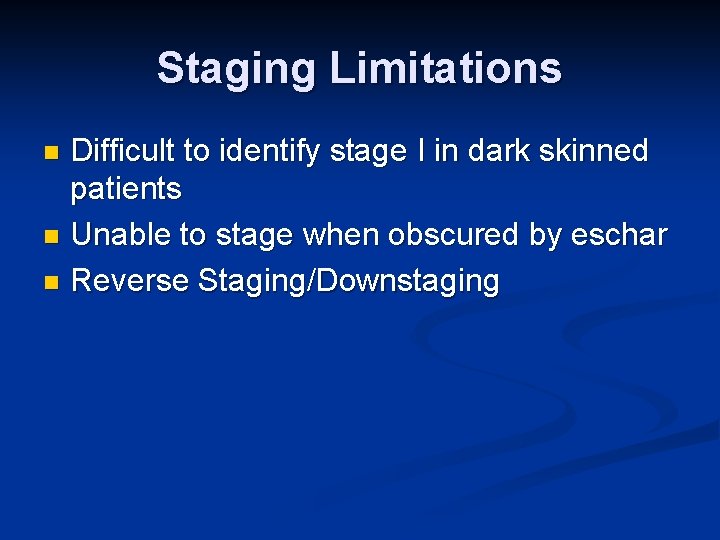 Staging Limitations

- Difficult to identify stage I in dark skinned patients
- Unable to stage when obscured by eschar
- Reverse Staging/Downstaging